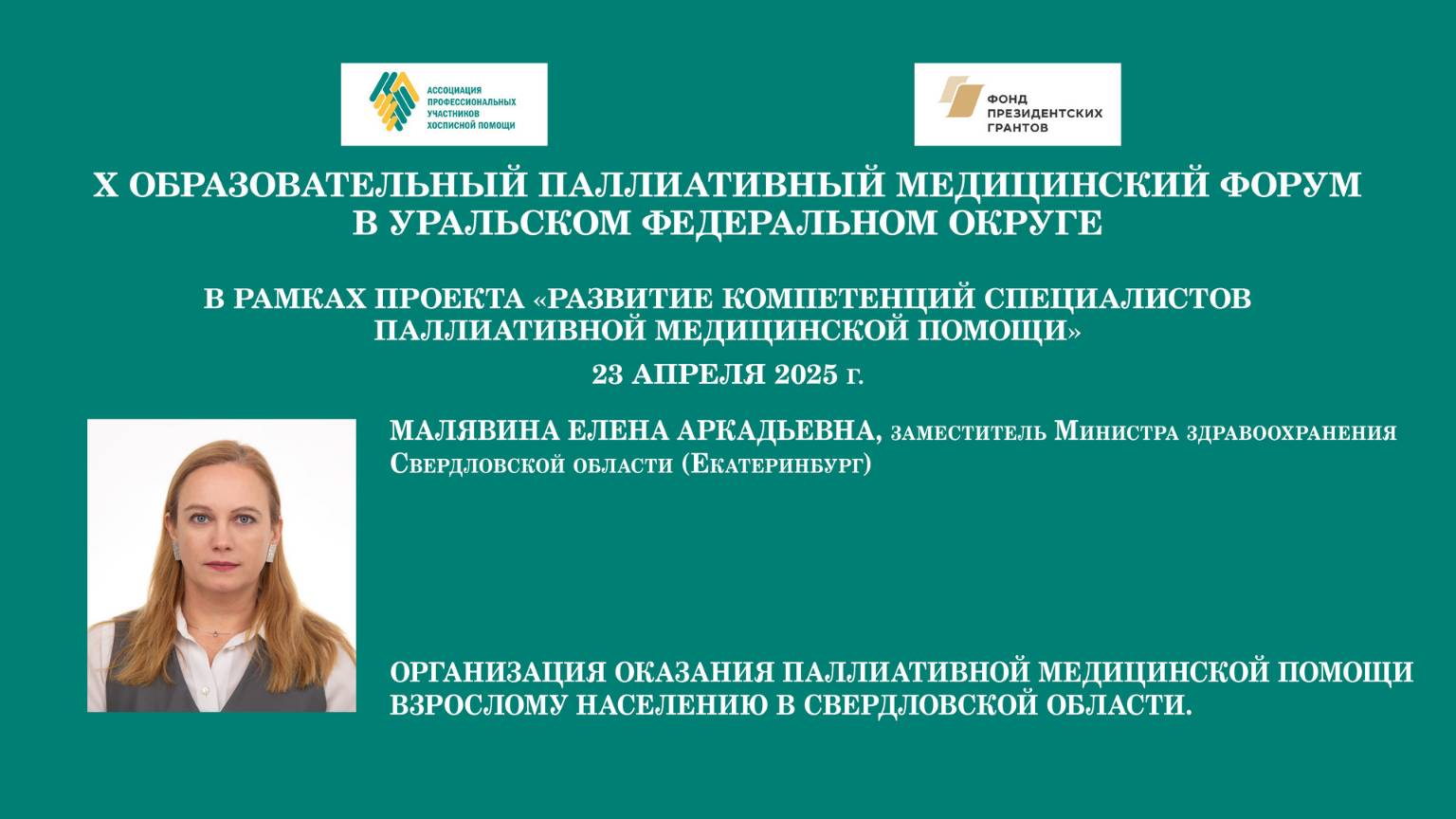 АССОЦИАЦИЯ ПРОФЕССИОНАЛЬНЫХ УЧАСТНИКОВ ХОСПИСНОЙ ПОМОЩИ

ФОНД ПРЕЗИДЕНТСКИХ ГРАНТОВ

X ОБРАЗОВАТЕЛЬНЫЙ ПАЛЛИАТИВНЫЙ МЕДИЦИНСКИЙ ФОРУМ В УРАЛЬСКОМ ФЕДЕРАЛЬНОМ ОКРУГЕ

В РАМКАХ ПРОЕКТА «РАЗВИТИЕ КОМПЕТЕНЦИЙ СПЕЦИАЛИСТОВ ПАЛЛИАТИВНОЙ МЕДИЦИНСКОЙ ПОМОЩИ»

23 АПРЕЛЯ 2025 г.

МАЛЯВИНА ЕЛЕНА АРКАДЬЕВНА, заместитель Министра здравоохранения Свердловской области (Екатеринбург)

ОРГАНИЗАЦИЯ ОКАЗАНИЯ ПАЛЛИАТИВНОЙ МЕДИЦИНСКОЙ ПОМОЩИ ВЗРОСЛОМУ НАСЕЛЕНИЮ В СВЕРДЛОВСКОЙ ОБЛАСТИ.